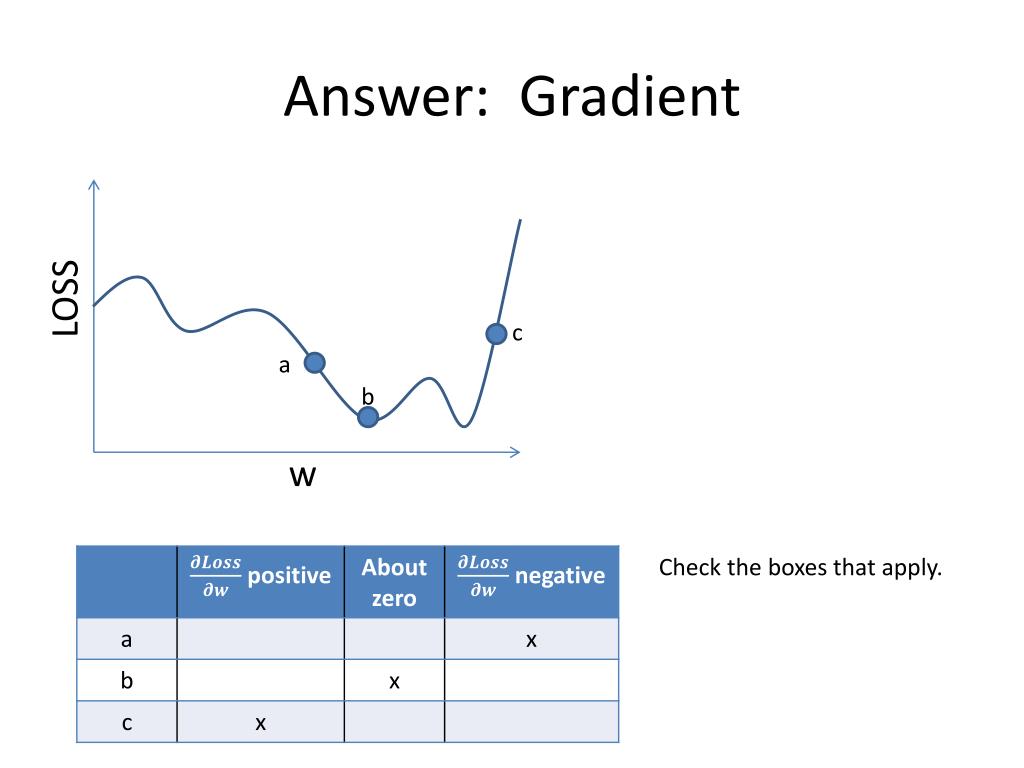 Answer: Gradient

LOSS

a

b

c

w

| | $\frac{\partial Loss}{\partial w}$ positive | About zero | $\frac{\partial Loss}{\partial w}$ negative |
|---|---|---|---|
| a | | | x |
| b | | x | |
| c | x | | |

Check the boxes that apply.